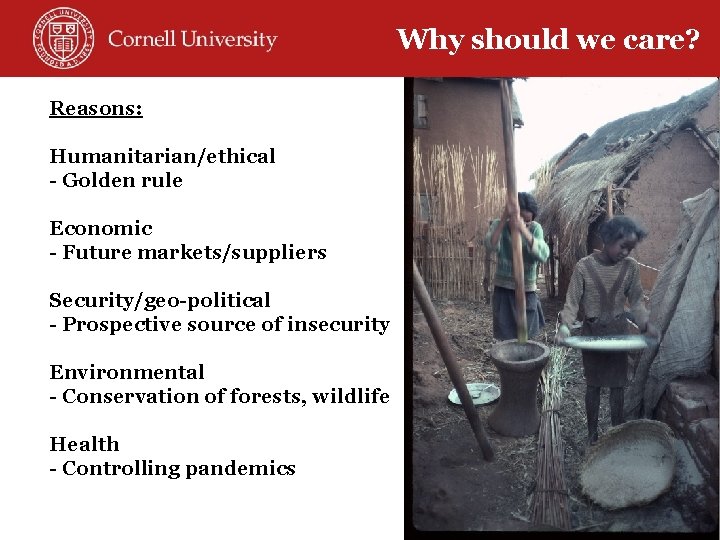 Cornell University

Why should we care?

Reasons:

Humanitarian/ethical
- Golden rule

Economic
- Future markets/suppliers

Security/geo-political
- Prospective source of insecurity

Environmental
- Conservation of forests, wildlife

Health
- Controlling pandemics